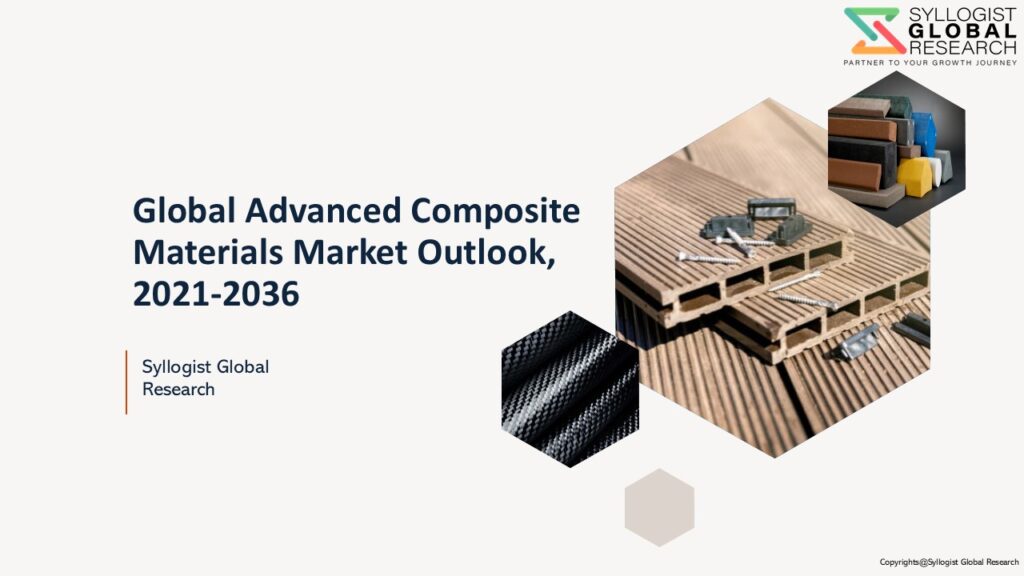 SYLLOGIST
GLOBAL
RESEARCH
PARTNER TO YOUR GROWTH JOURNEY

Global Advanced Composite Materials Market Outlook, 2021-2036

Syllogist Global Research

Copyrights@Syllogist Global Research